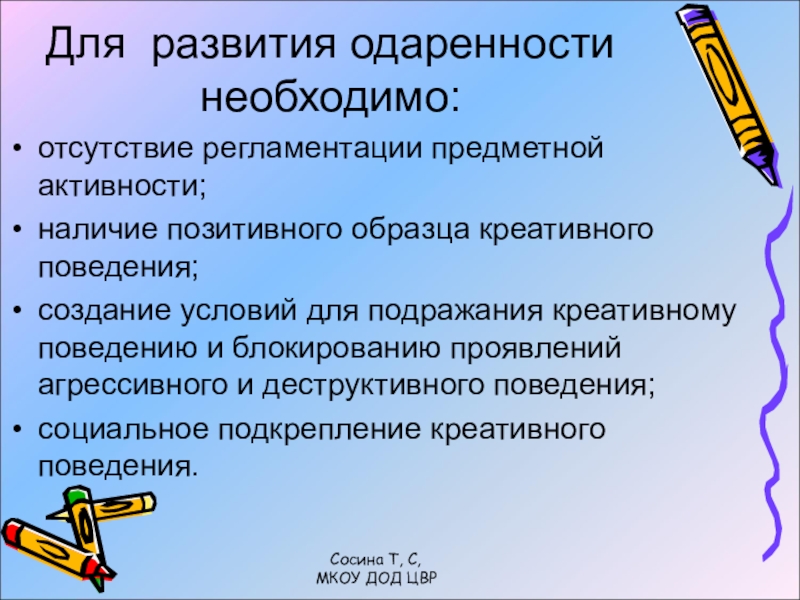 Для развития одаренности необходимо:

• отсутствие регламентации предметной активности;
• наличие позитивного образца креативного поведения;
• создание условий для подражания креативному поведению и блокированию проявлений агрессивного и деструктивного поведения;
• социальное подкрепление креативного поведения.

Сосина Т, С,
МКОУ ДОД ЦВР